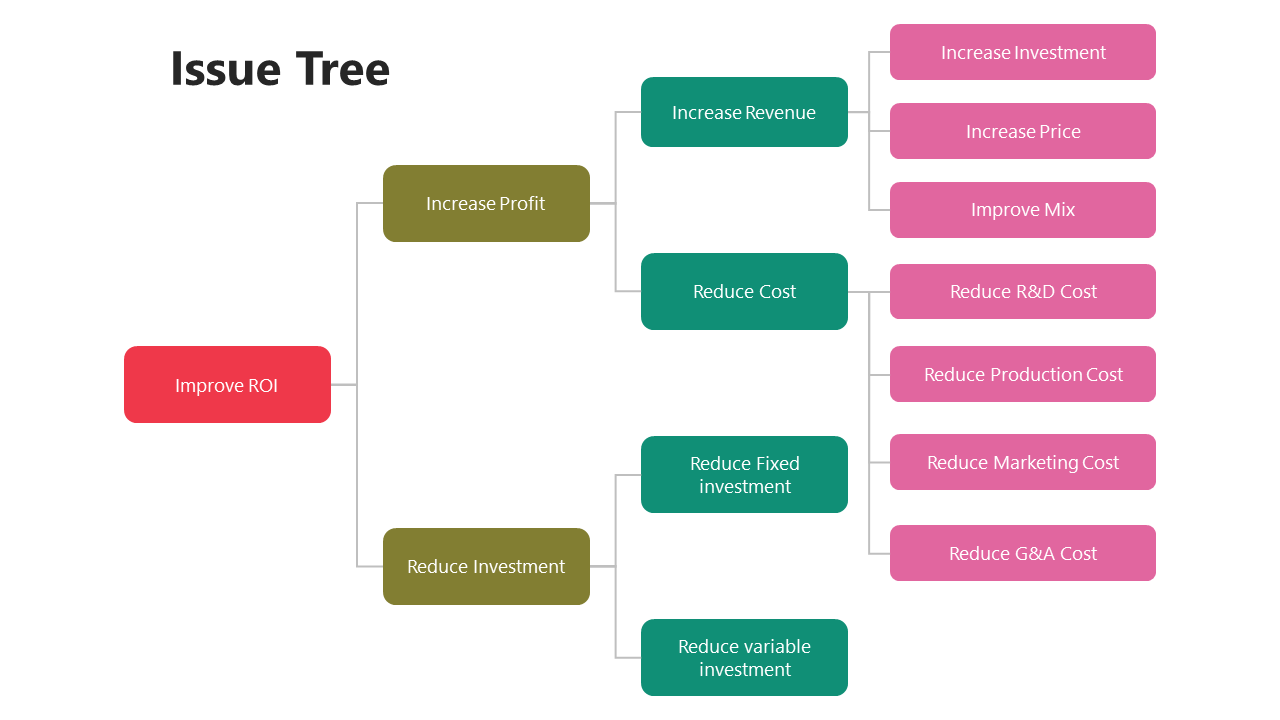 Issue Tree

Improve ROI

Increase Profit

Reduce Investment

Increase Revenue

Reduce Cost

Reduce Fixed investment

Reduce variable investment

Increase Investment

Increase Price

Improve Mix

Reduce R&D Cost

Reduce Production Cost

Reduce Marketing Cost

Reduce G&A Cost